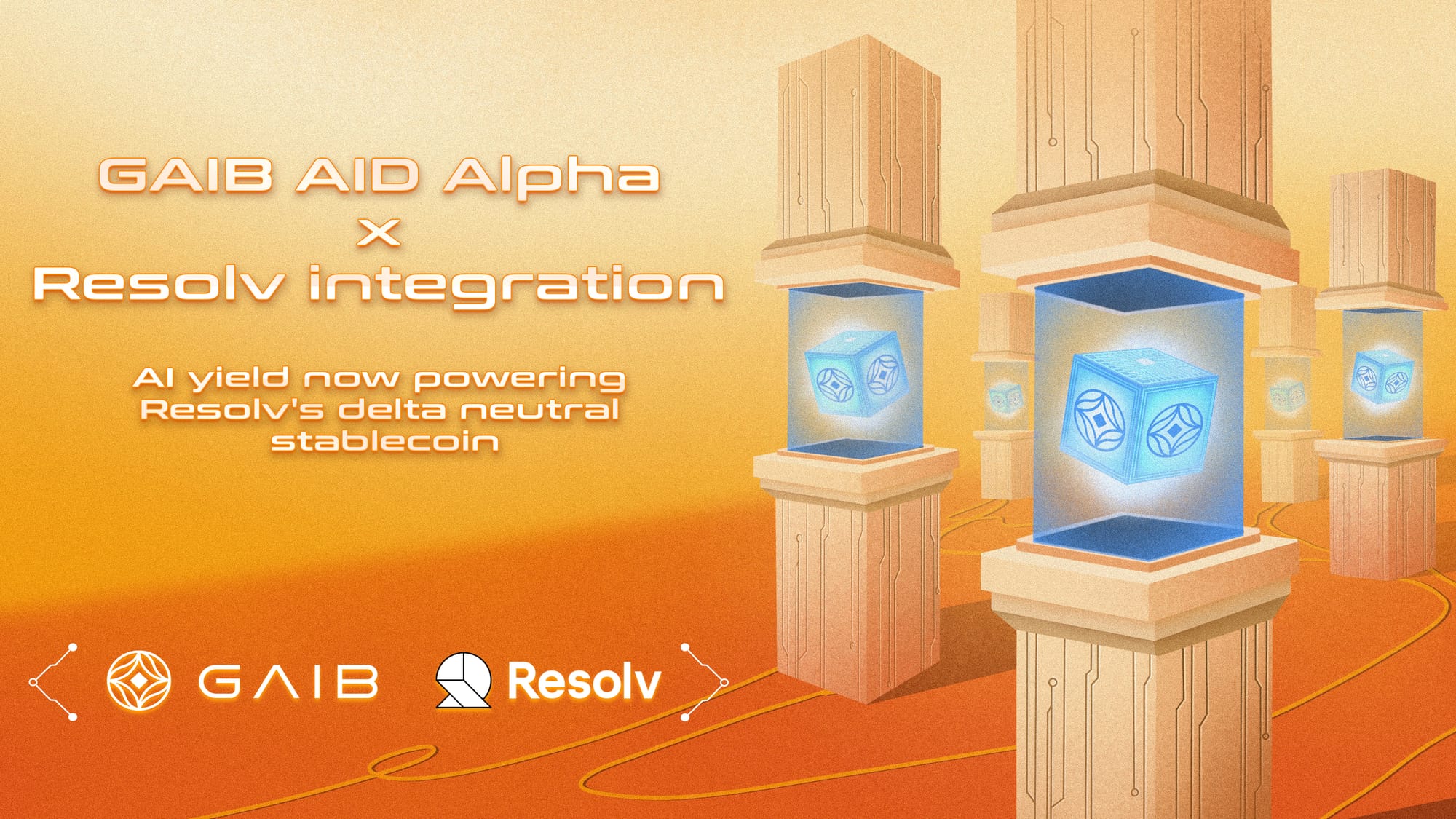 GAIB AID Alpha
X
Resolv integration

AI yield now powering Resolv's delta neutral stablecoin

GAIB Resolv